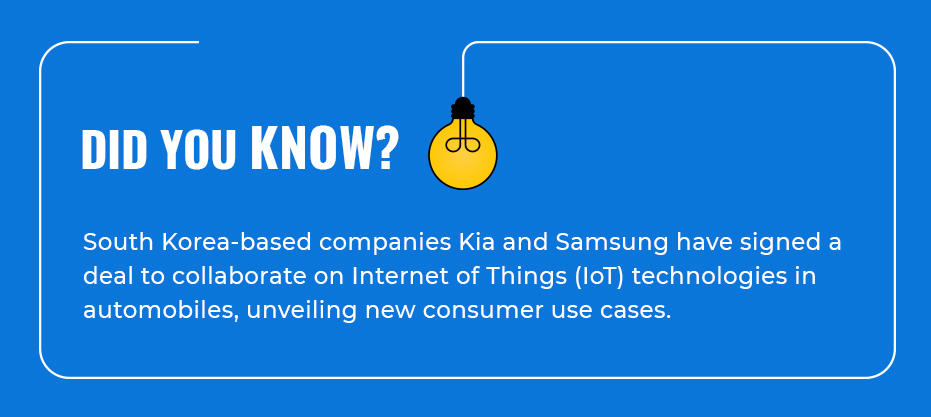 DID YOU KNOW?

South Korea-based companies Kia and Samsung have signed a deal to collaborate on Internet of Things (IoT) technologies in automobiles, unveiling new consumer use cases.